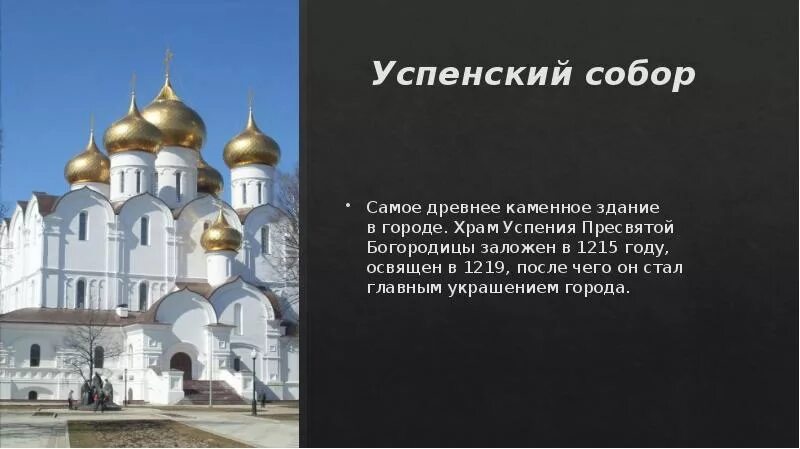 Успенский собор

• Самое древнее каменное здание в городе. Храм Успения Пресвятой Богородицы заложен в 1215 году, освящен в 1219, после чего он стал главным украшением города.